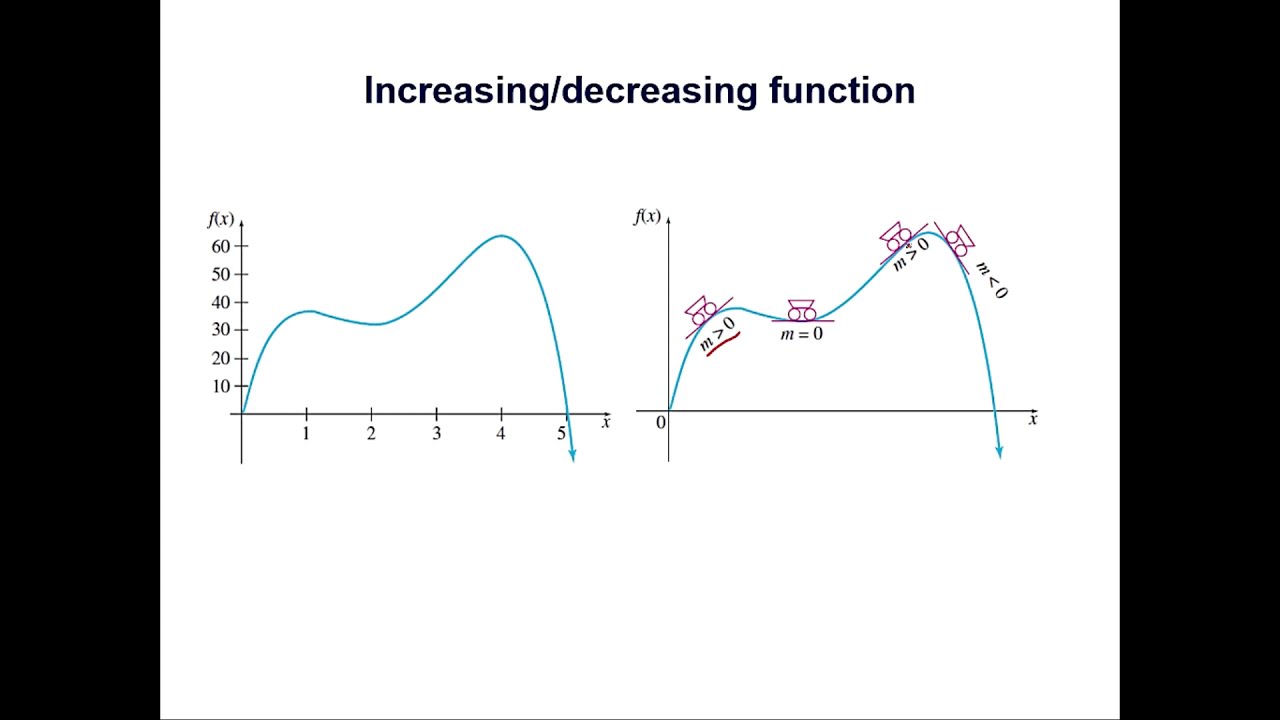 Increasing/decreasing function

$f(x)$
60
50
40
30
20
10
1
2
3
4
5
$x$

$f(x)$
$m > 0$
$m = 0$
$m > 0$
$m < 0$
0
$x$